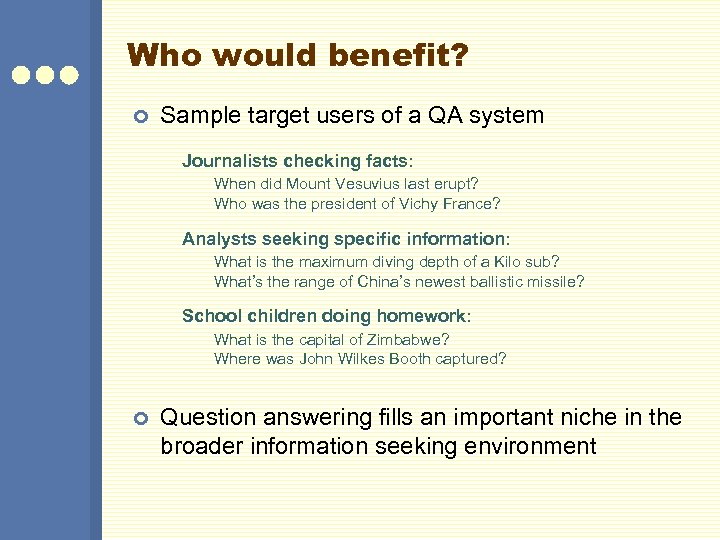 Who would benefit?

Sample target users of a QA system

Journalists checking facts:
When did Mount Vesuvius last erupt?
Who was the president of Vichy France?

Analysts seeking specific information:
What is the maximum diving depth of a Kilo sub?
What's the range of China's newest ballistic missile?

School children doing homework:
What is the capital of Zimbabwe?
Where was John Wilkes Booth captured?

Question answering fills an important niche in the broader information seeking environment